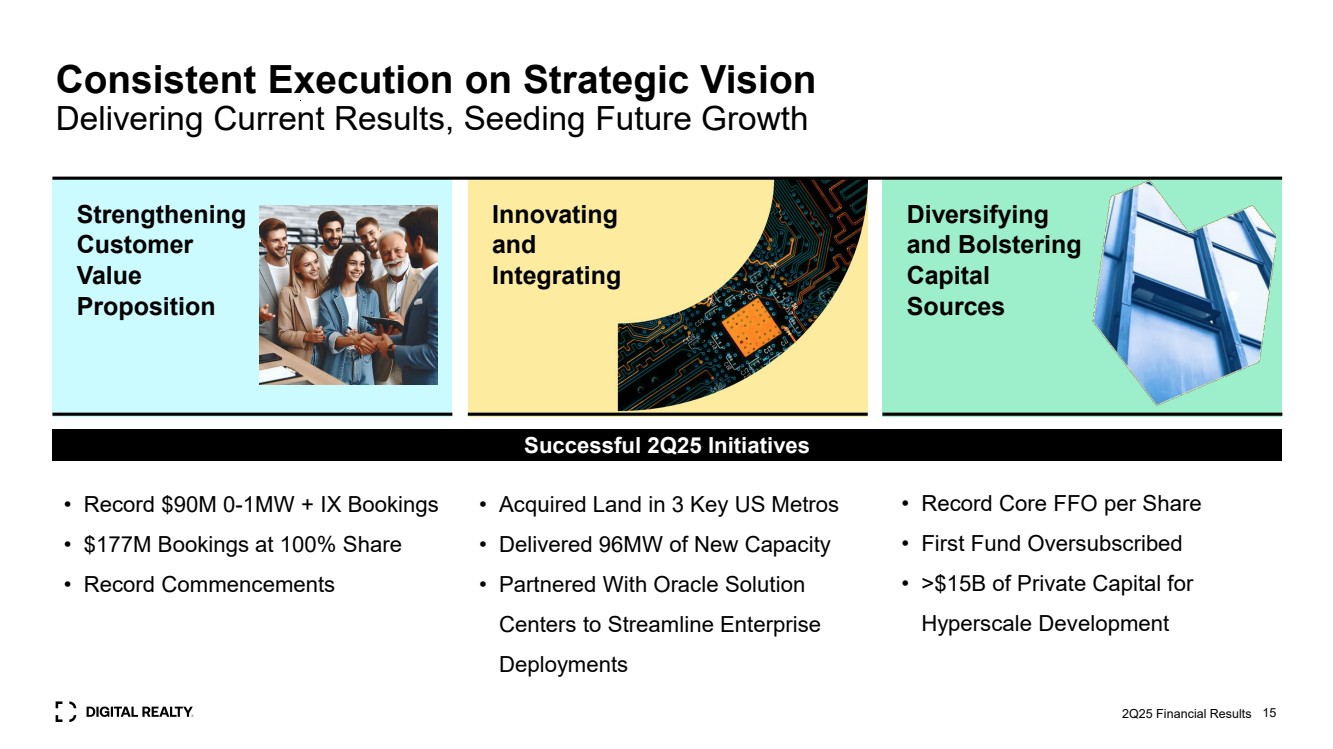 Consistent Execution on Strategic Vision
Delivering Current Results, Seeding Future Growth

Strengthening Customer Value Proposition

Innovating and Integrating

Diversifying and Bolstering Capital Sources

Successful 2Q25 Initiatives

• Record \$90M 0-1MW + IX Bookings
• \$177M Bookings at 100% Share
• Record Commencements

• Acquired Land in 3 Key US Metros
• Delivered 96MW of New Capacity
• Partnered With Oracle Solution Centers to Streamline Enterprise Deployments

• Record Core FFO per Share
• First Fund Oversubscribed
• >\$15B of Private Capital for Hyperscale Development

DIGITAL REALTY

2Q25 Financial Results 15